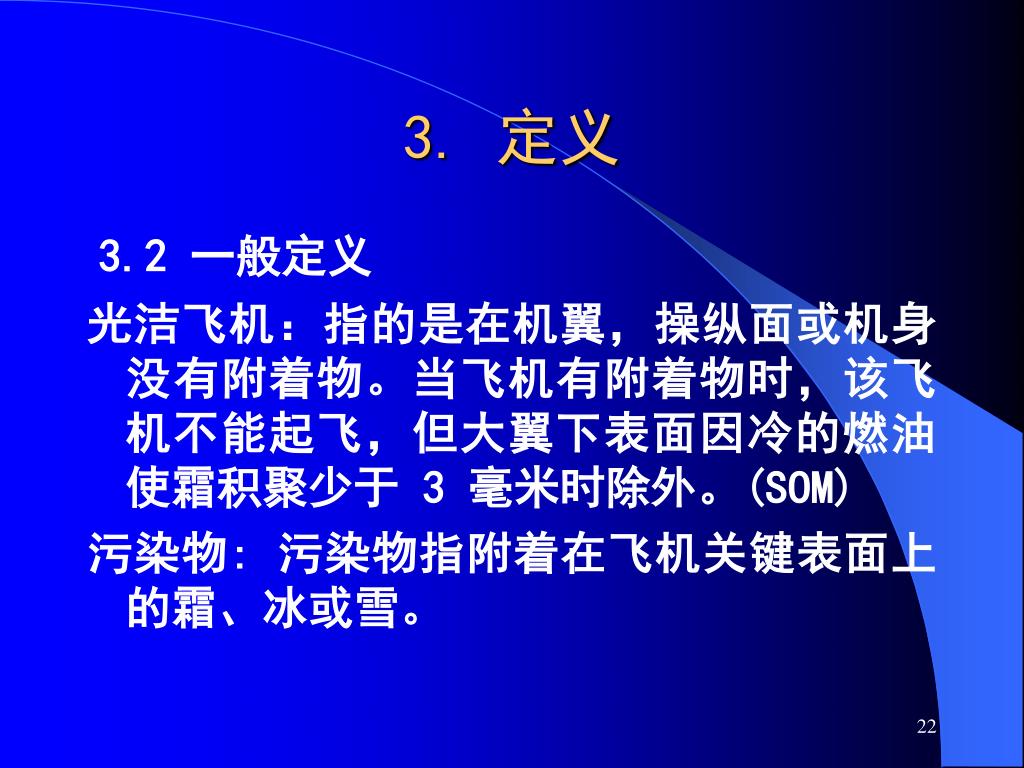 3. 定义

3.2 一般定义

光洁飞机：指的是在机翼，操纵面或机身没有附着物。当飞机有附着物时，该飞机不能起飞，但大翼下表面因冷的燃油使霜积聚少于 3 毫米时除外。(SOM)

污染物: 污染物指附着在飞机关键表面上的霜、冰或雪。

22